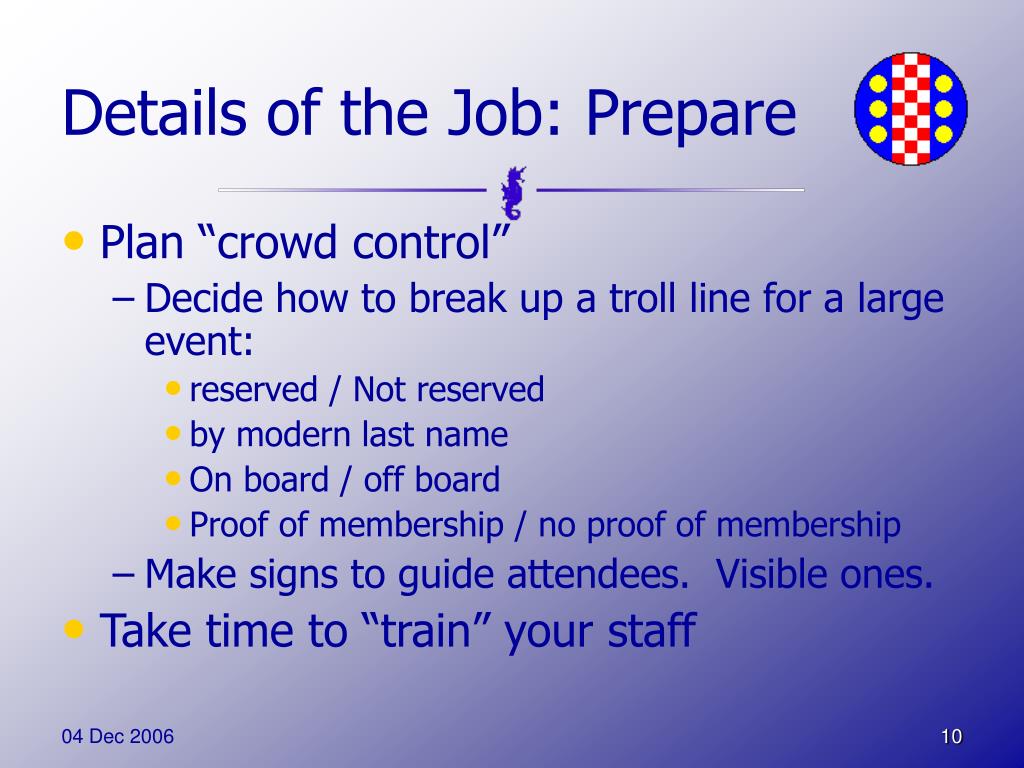 Details of the Job: Prepare

• Plan “crowd control”
– Decide how to break up a troll line for a large event:
• reserved / Not reserved
• by modern last name
• On board / off board
• Proof of membership / no proof of membership
– Make signs to guide attendees.  Visible ones.
• Take time to “train” your staff

04 Dec 2006

10